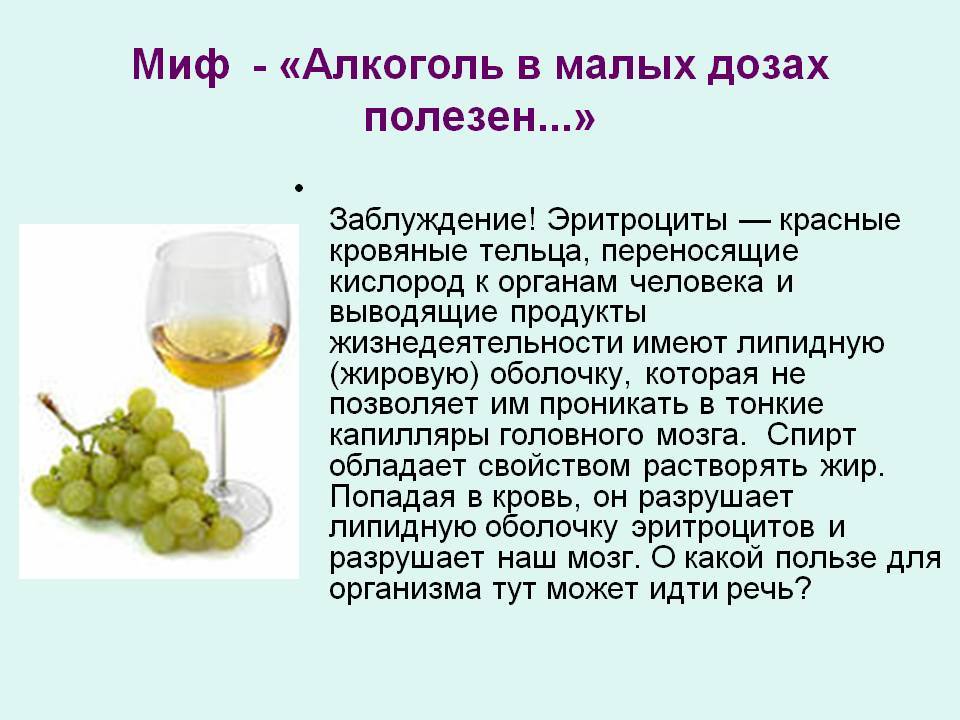 Миф - «Алкоголь в малых дозах полезен...»

•

Заблуждение! Эритроциты — красные кровяные тельца, переносящие кислород к органам человека и выводящие продукты жизнедеятельности имеют липидную (жировую) оболочку, которая не позволяет им проникать в тонкие капилляры головного мозга. Спирт обладает свойством растворять жир. Попадая в кровь, он разрушает липидную оболочку эритроцитов и разрушает наш мозг. О какой пользе для организма тут может идти речь?